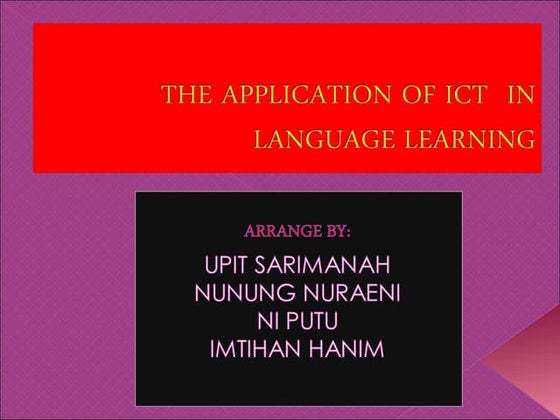 THE APPLICATION OF ICT IN LANGUAGE LEARNING

ARRANGE BY:

UPIT SARIMANAH
NUNUNG NURAENI
NI PUTU
IMTIHAN HANIM